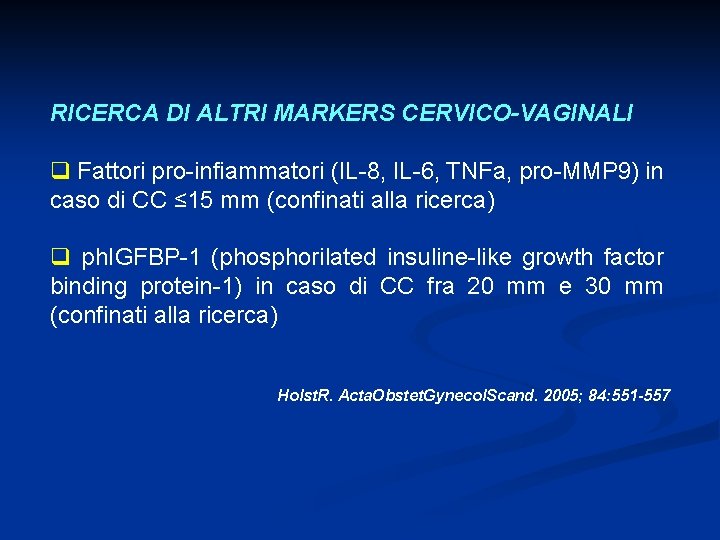 RICERCA DI ALTRI MARKERS CERVICO-VAGINALI

❑ Fattori pro-infiammatori (IL-8, IL-6, TNFa, pro-MMP9) in caso di CC ≤15 mm (confinati alla ricerca)

❑ phIGFBP-1 (phosphorilated insuline-like growth factor binding protein-1) in caso di CC fra 20 mm e 30 mm (confinati alla ricerca)

HolstR. ActaObstetGynecolScand. 2005; 84:551-557